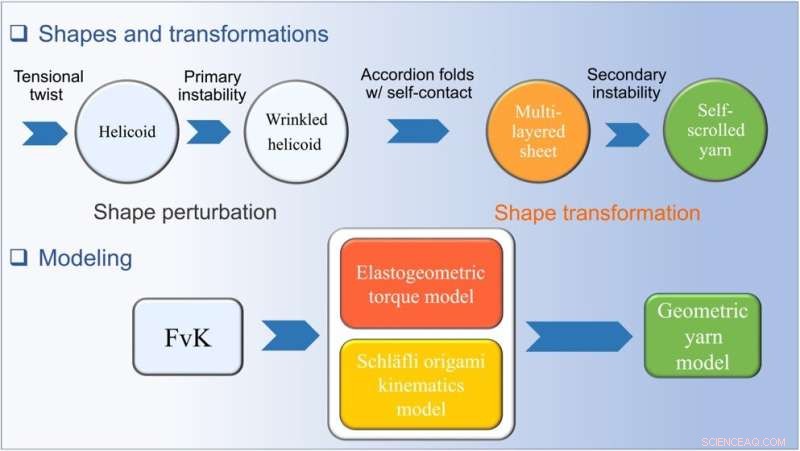 ❑ Shapes and transformations

Tensional twist

Helicoid

Primary instability

Wrinkled helicoid

Accordion folds w/ self-contact

Multi-layered sheet

Secondary instability

Self-scrolled yarn

Shape perturbation

Shape transformation

❑ Modeling

FvK

Elastogeometric torque model

Schläfli origami kinematics model

Geometric yarn model

SCIENCEAQ.COM